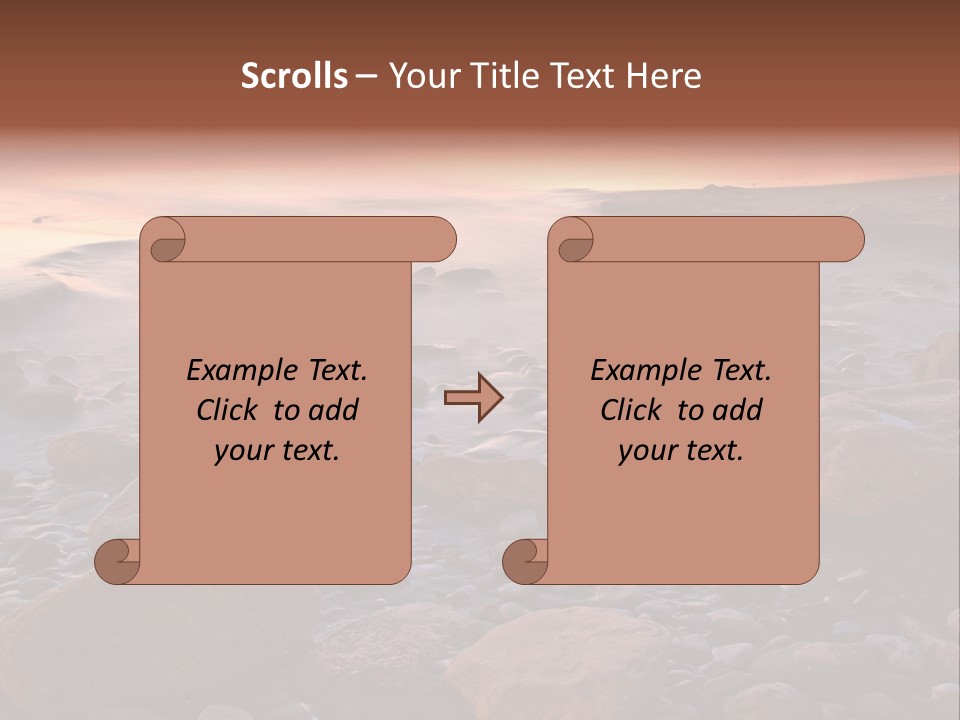 Scrolls – Your Title Text Here

Example Text. Click to add your text.

Example Text. Click to add your text.